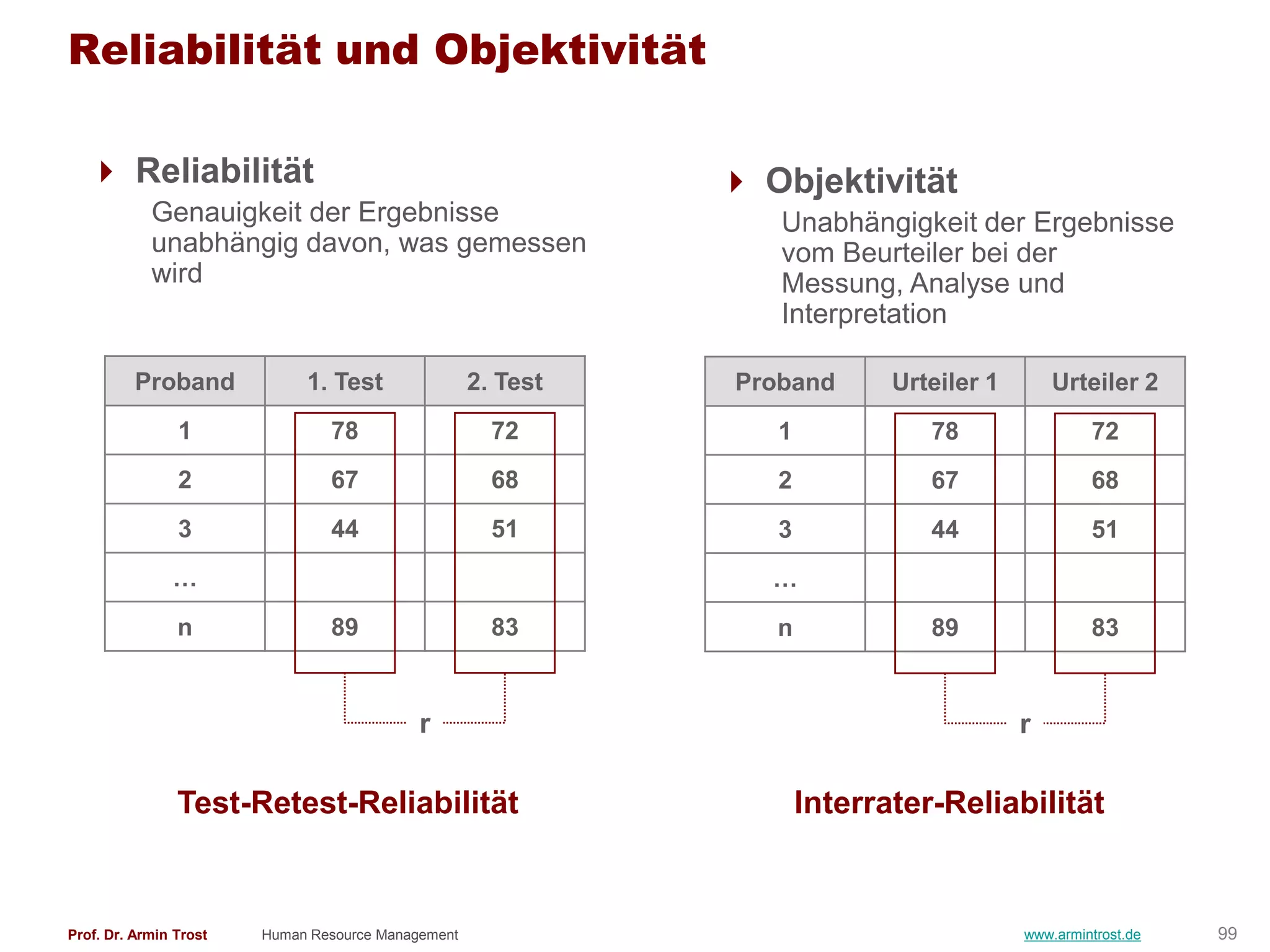 Reliabilität und Objektivität

Reliabilität
Genauigkeit der Ergebnisse unabhängig davon, was gemessen wird

| Proband | 1. Test | 2. Test |
|---|---|---|
| 1 | 78 | 72 |
| 2 | 67 | 68 |
| 3 | 44 | 51 |
| ... | | |
| n | 89 | 83 |

r

Test-Retest-Reliabilität

Objektivität
Unabhängigkeit der Ergebnisse vom Beurteiler bei der Messung, Analyse und Interpretation

| Proband | Urteiler 1 | Urteiler 2 |
|---|---|---|
| 1 | 78 | 72 |
| 2 | 67 | 68 |
| 3 | 44 | 51 |
| ... | | |
| n | 89 | 83 |

r

Interrater-Reliabilität

Prof. Dr. Armin Trost Human Resource Management www.armintrost.de 99